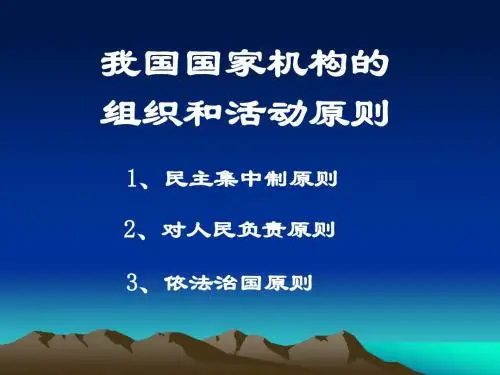 我国国家机构的
组织和活动原则

1、民主集中制原则

2、对人民负责原则

3、依法治国原则